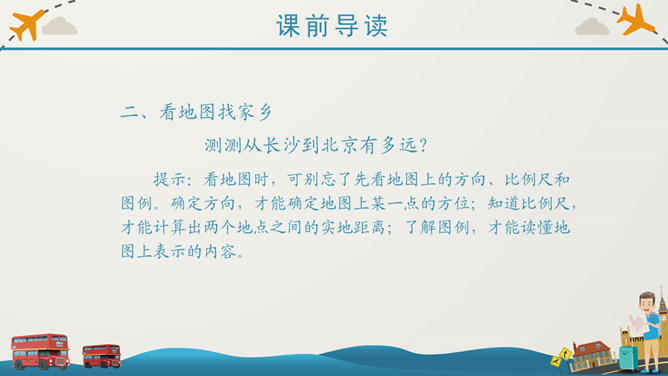 课前导读

二、看地图找家乡

测测从长沙到北京有多远？

提示：看地图时，可别忘了先看地图上的方向、比例尺和图例。确定方向，才能确定地图上某一点的方位；知道比例尺，才能计算出两个地点之间的实地距离；了解图例，才能读懂地图上表示的内容。